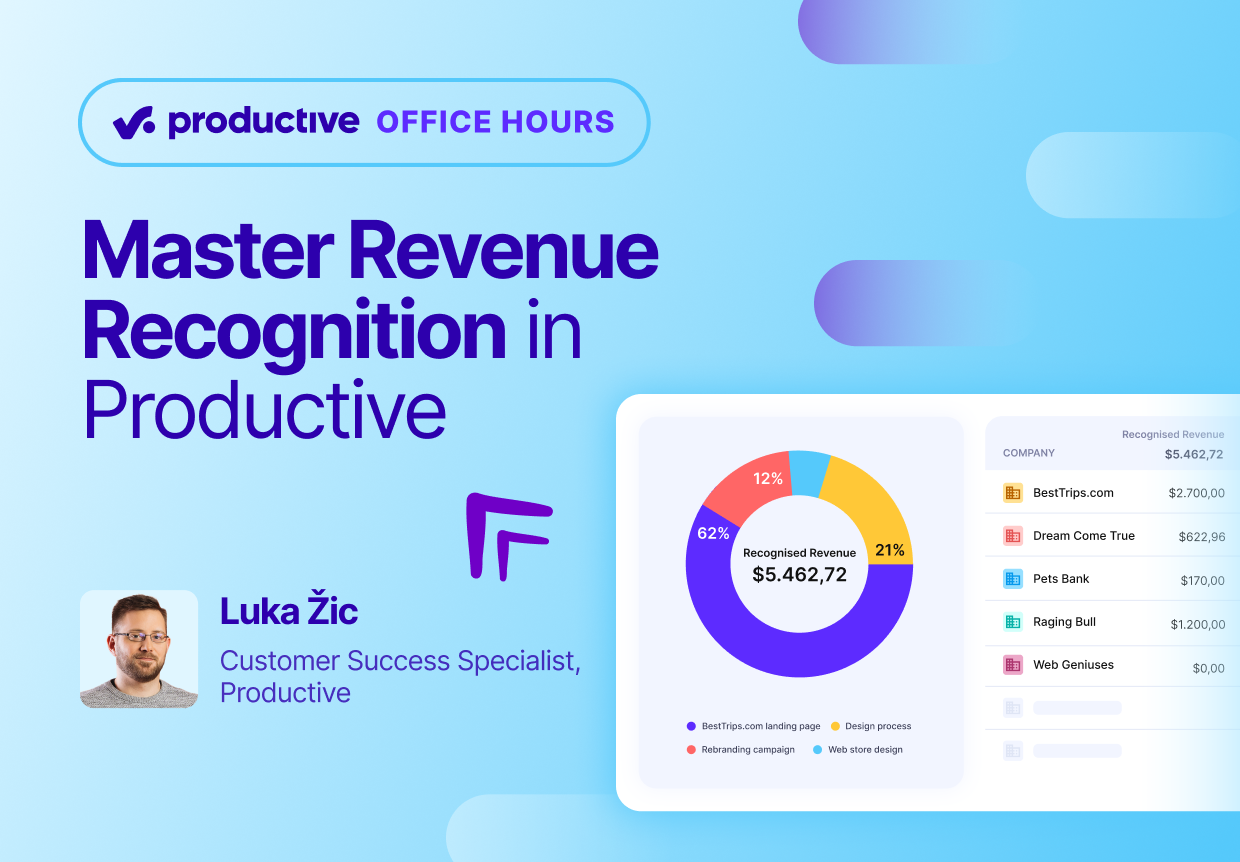 productive OFFICE HOURS

Master Revenue Recognition in Productive

Luka Žic

Customer Success Specialist, Productive

12%

62%

21%

Recognised Revenue
$5.462,72

BestTrips.com landing page
Design process
Rebranding campaign
Web store design

| COMPANY | Recognised Revenue $5.462,72 |
|---|---|
| BestTrips.com | $2.700,00 |
| Dream Come True | $622,96 |
| Pets Bank | $170,00 |
| Raging Bull | $1.200,00 |
| Web Geniuses | $0,00 |